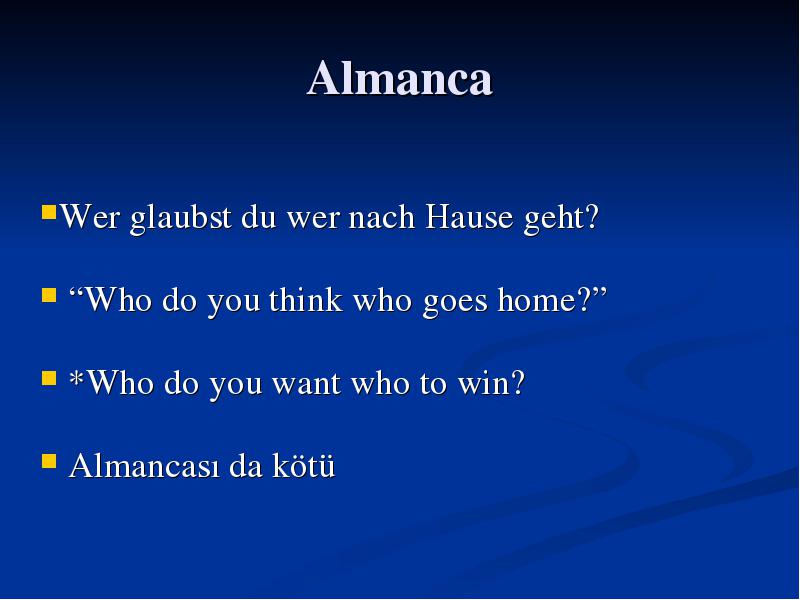 Almanca

Wer glaubst du wer nach Hause geht?

“Who do you think who goes home?”

*Who do you want who to win?

Almancası da kötü